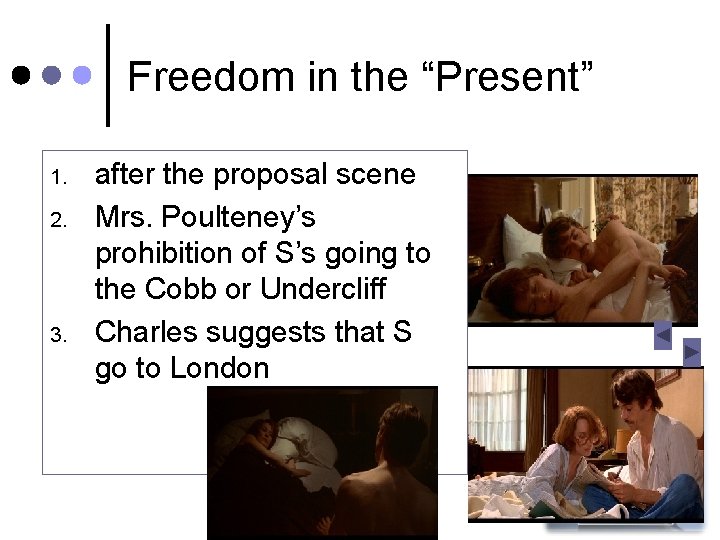 Freedom in the “Present”

1. after the proposal scene
2. Mrs. Poulteney’s prohibition of S’s going to the Cobb or Undercliff
3. Charles suggests that S go to London